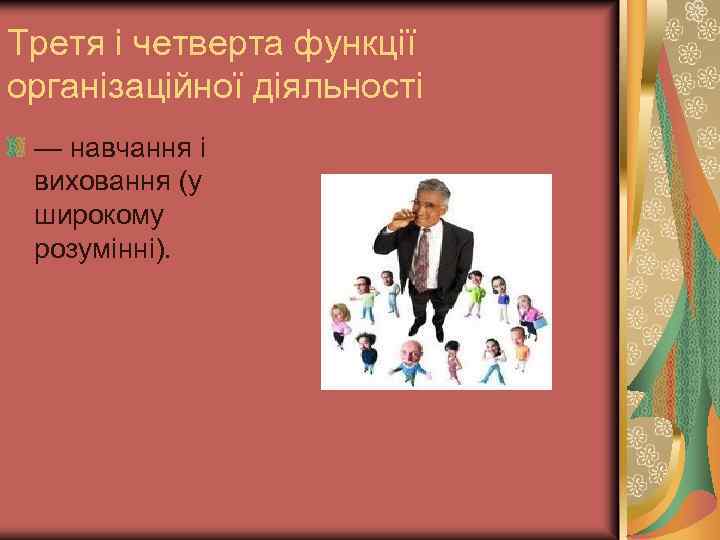 Третя і четверта функції організаційної діяльності

— навчання і виховання (у широкому розумінні).